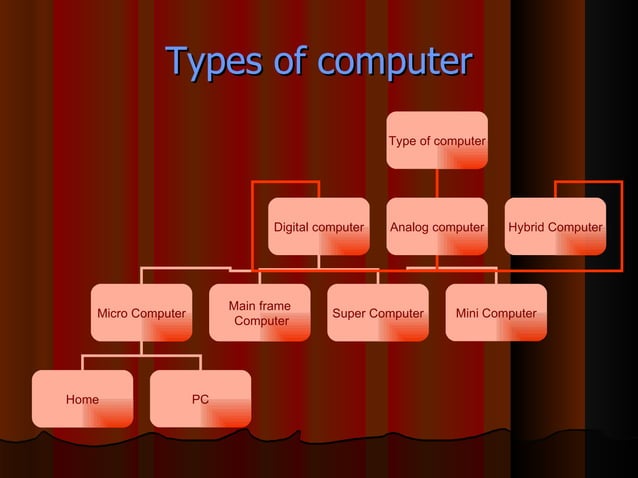 Types of computer

Type of computer

Digital computer

Analog computer

Hybrid Computer

Micro Computer

Main frame Computer

Super Computer

Mini Computer

Home

PC